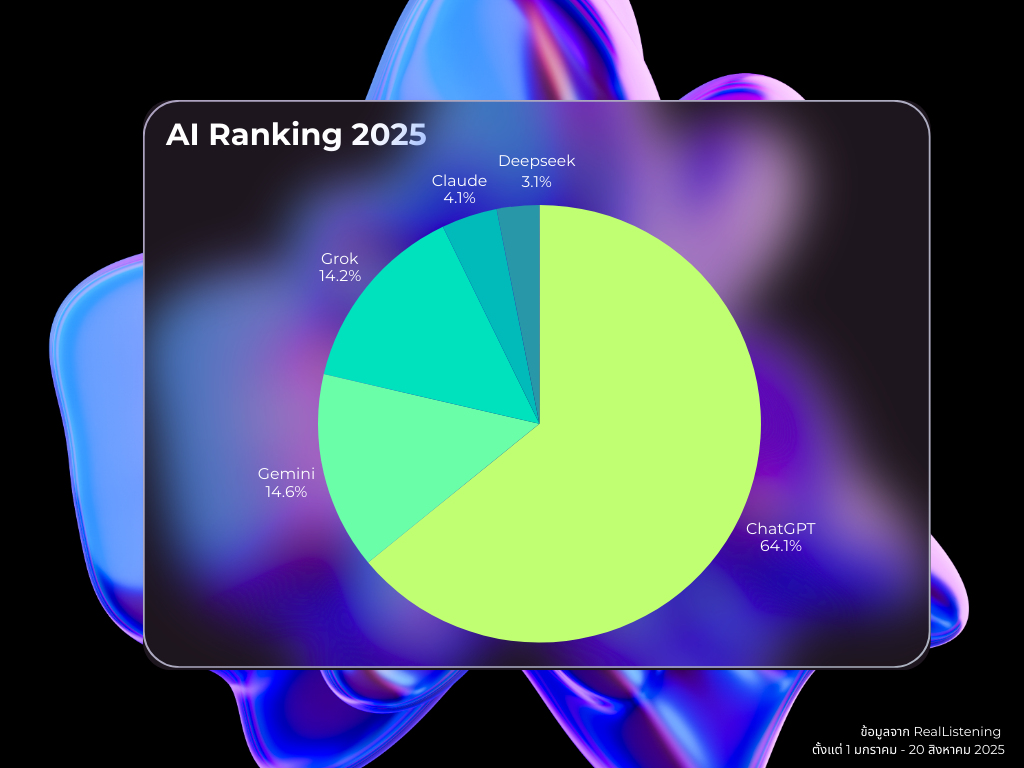 AI Ranking 2025

Deepseek
3.1%

Claude
4.1%

Grok
14.2%

Gemini
14.6%

ChatGPT
64.1%

ข้อมูลจาก RealListening
ตั้งแต่ 1 มกราคม - 20 สิงหาคม 2025